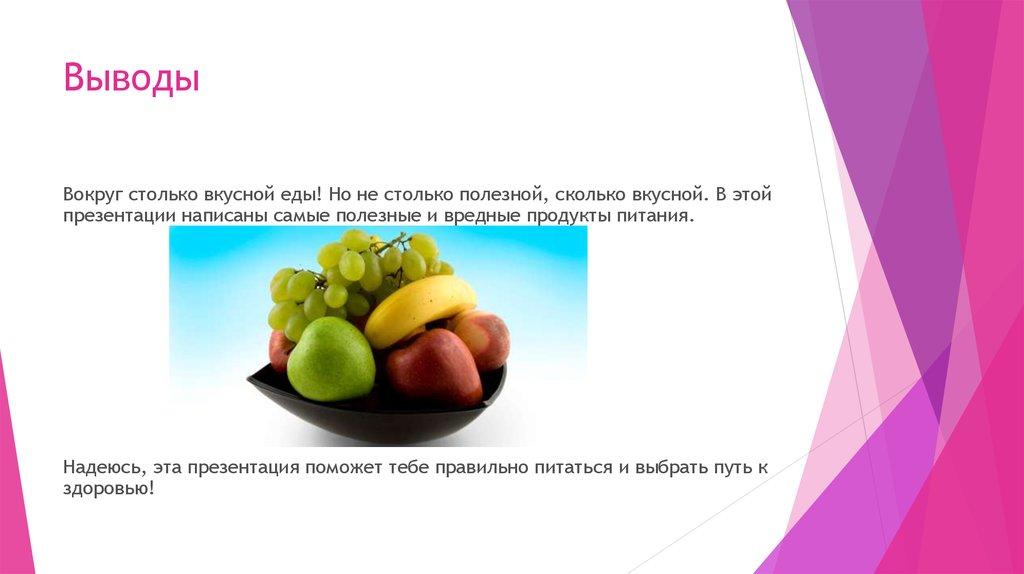 Выводы

Вокруг столько вкусной еды! Но не столько полезной, сколько вкусной. В этой презентации написаны самые полезные и вредные продукты питания.

Надеюсь, эта презентация поможет тебе правильно питаться и выбрать путь к здоровью!